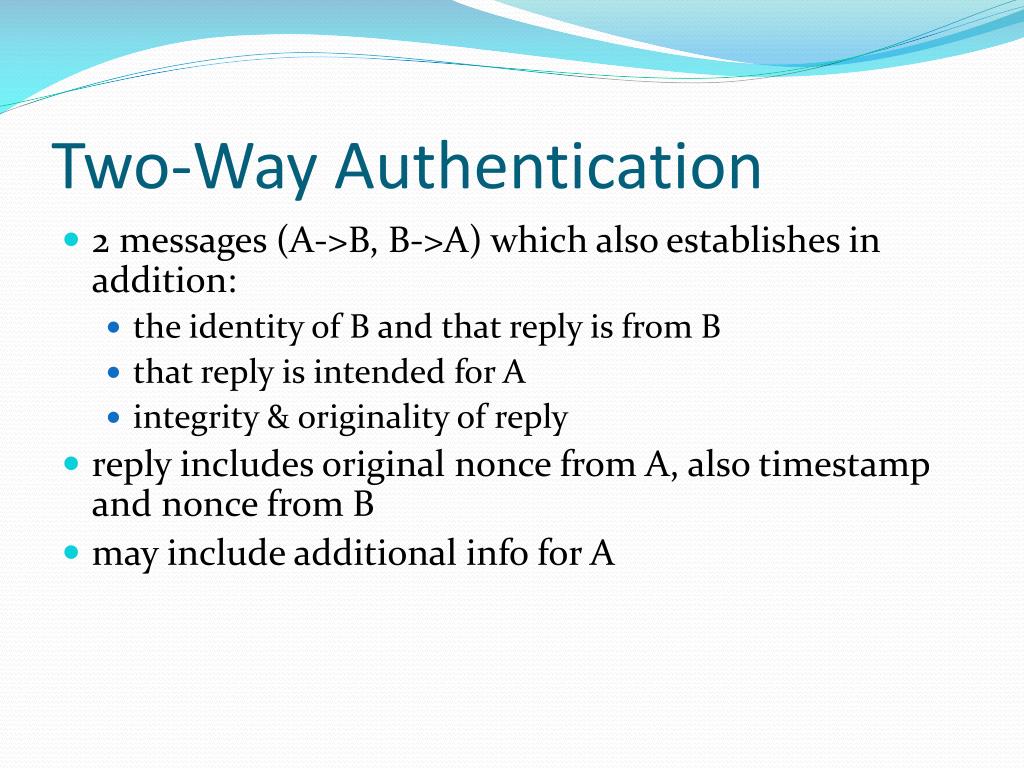 Two-Way Authentication

- 2 messages (A->B, B->A) which also establishes in addition:
  - the identity of B and that reply is from B
  - that reply is intended for A
  - integrity & originality of reply
- reply includes original nonce from A, also timestamp and nonce from B
- may include additional info for A